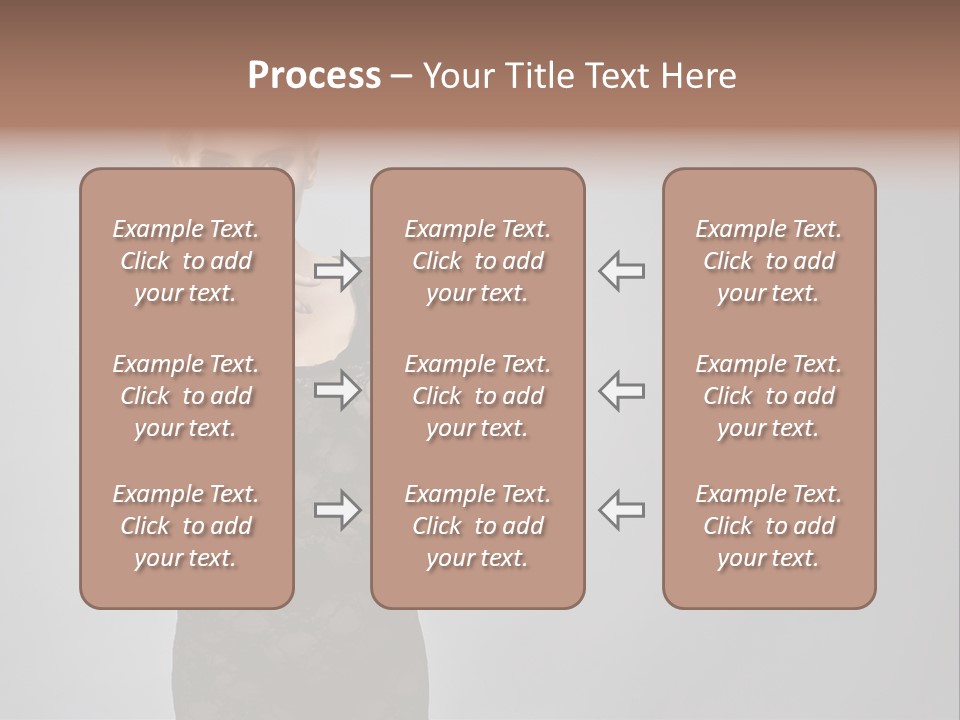 Process – Your Title Text Here

Example Text. Click to add your text.

Example Text. Click to add your text.

Example Text. Click to add your text.

Example Text. Click to add your text.

Example Text. Click to add your text.

Example Text. Click to add your text.

Example Text. Click to add your text.

Example Text. Click to add your text.

Example Text. Click to add your text.